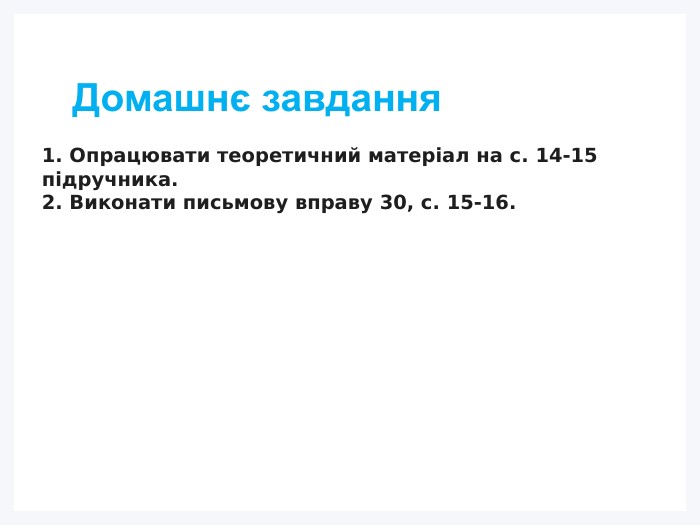 Домашнє завдання

1. Опрацювати теоретичний матеріал на с. 14-15 підручника.
2. Виконати письмову вправу 30, с. 15-16.